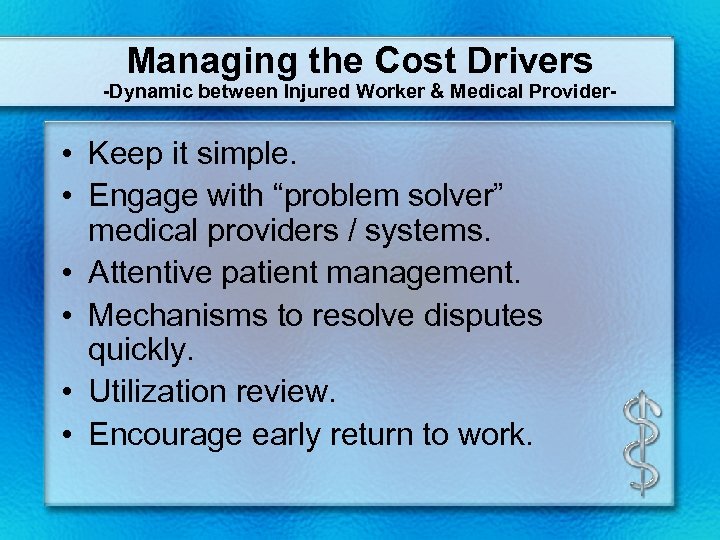 Managing the Cost Drivers
-Dynamic between Injured Worker & Medical Provider-

• Keep it simple.
• Engage with “problem solver” medical providers / systems.
• Attentive patient management.
• Mechanisms to resolve disputes quickly.
• Utilization review.
• Encourage early return to work.